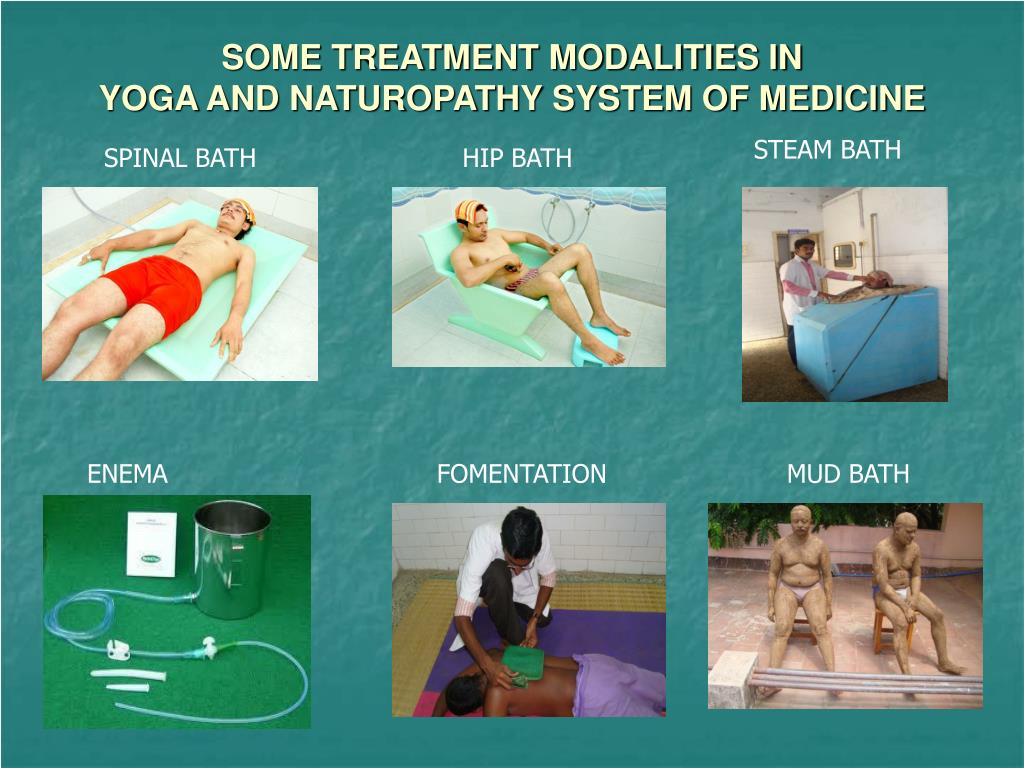 SOME TREATMENT MODALITIES IN
YOGA AND NATUROPATHY SYSTEM OF MEDICINE

SPINAL BATH

HIP BATH

STEAM BATH

ENEMA

FOMENTATION

MUD BATH